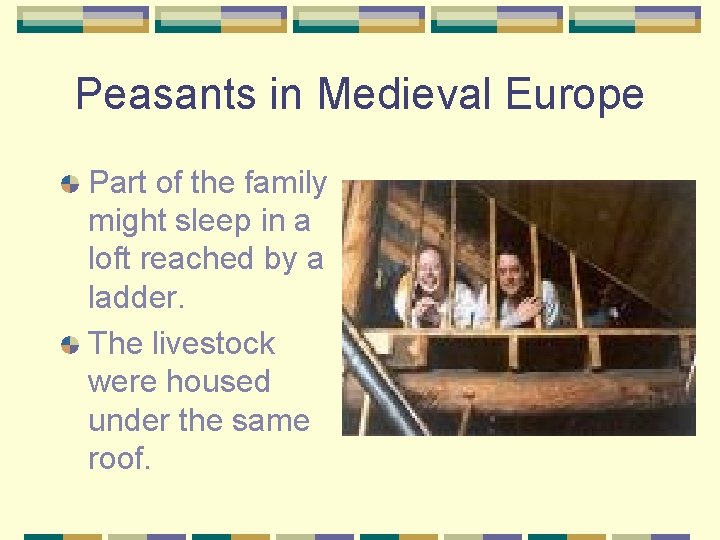 Peasants in Medieval Europe

Part of the family might sleep in a loft reached by a ladder.

The livestock were housed under the same roof.